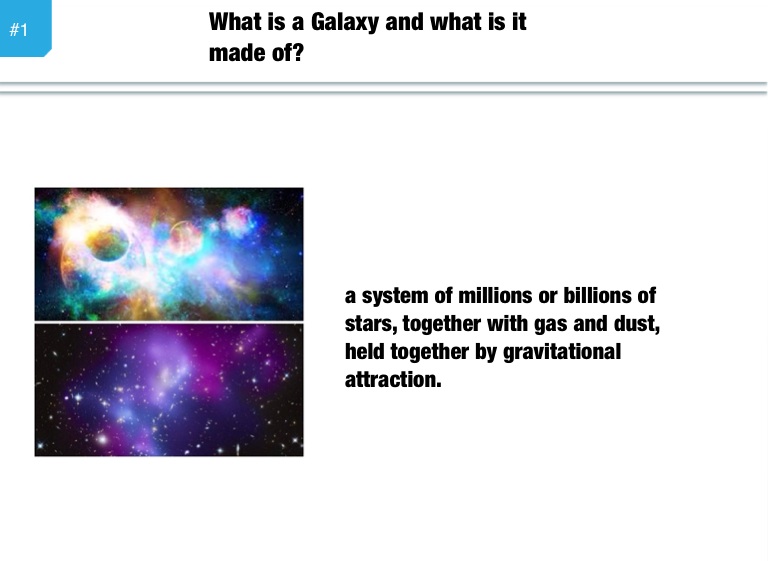 #1

What is a Galaxy and what is it made of?

a system of millions or billions of stars, together with gas and dust, held together by gravitational attraction.